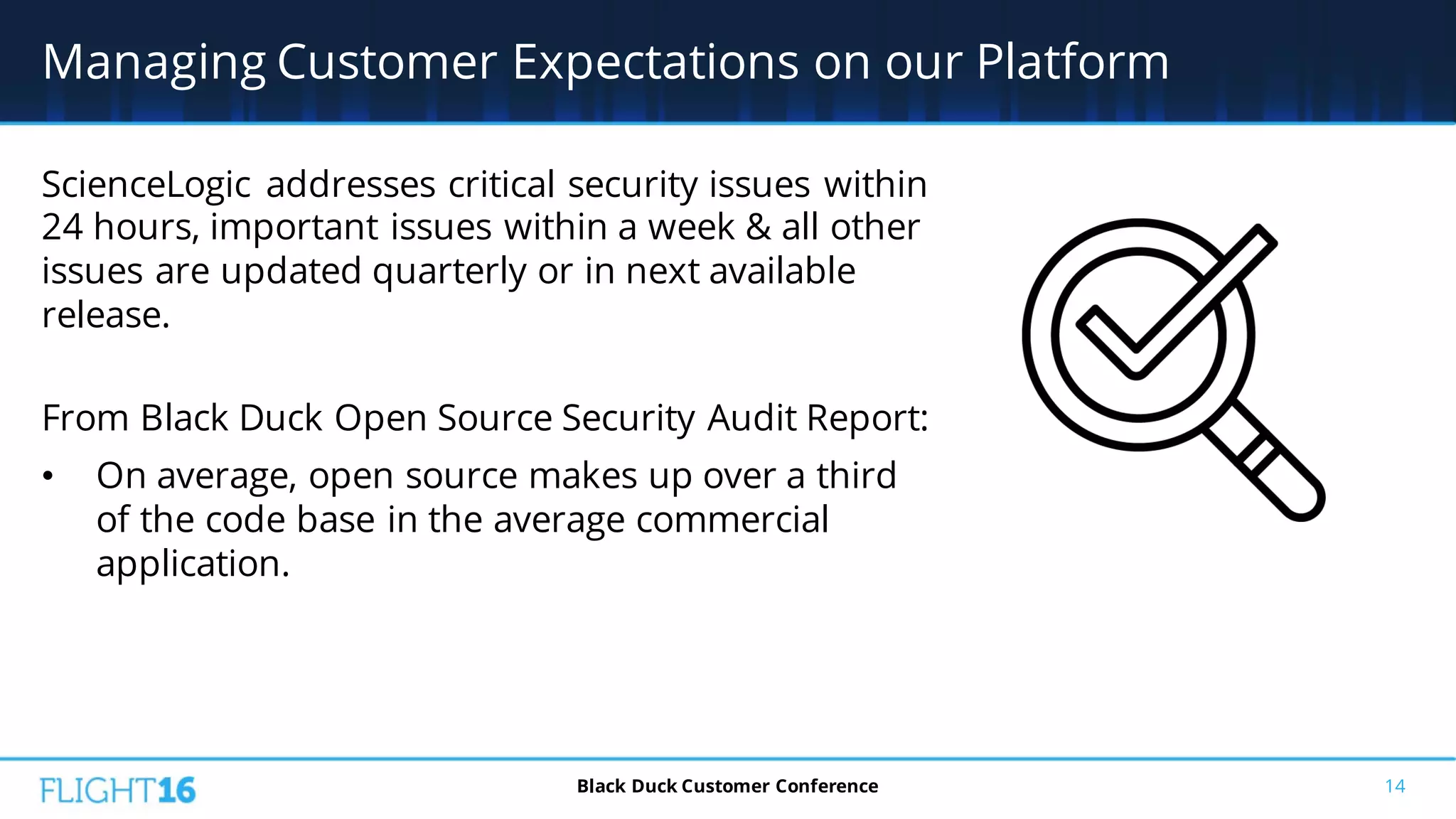 Managing Customer Expectations on our Platform

ScienceLogic addresses critical security issues within 24 hours, important issues within a week & all other issues are updated quarterly or in next available release.

From Black Duck Open Source Security Audit Report:

• On average, open source makes up over a third of the code base in the average commercial application.

FLIGHT16

Black Duck Customer Conference

14